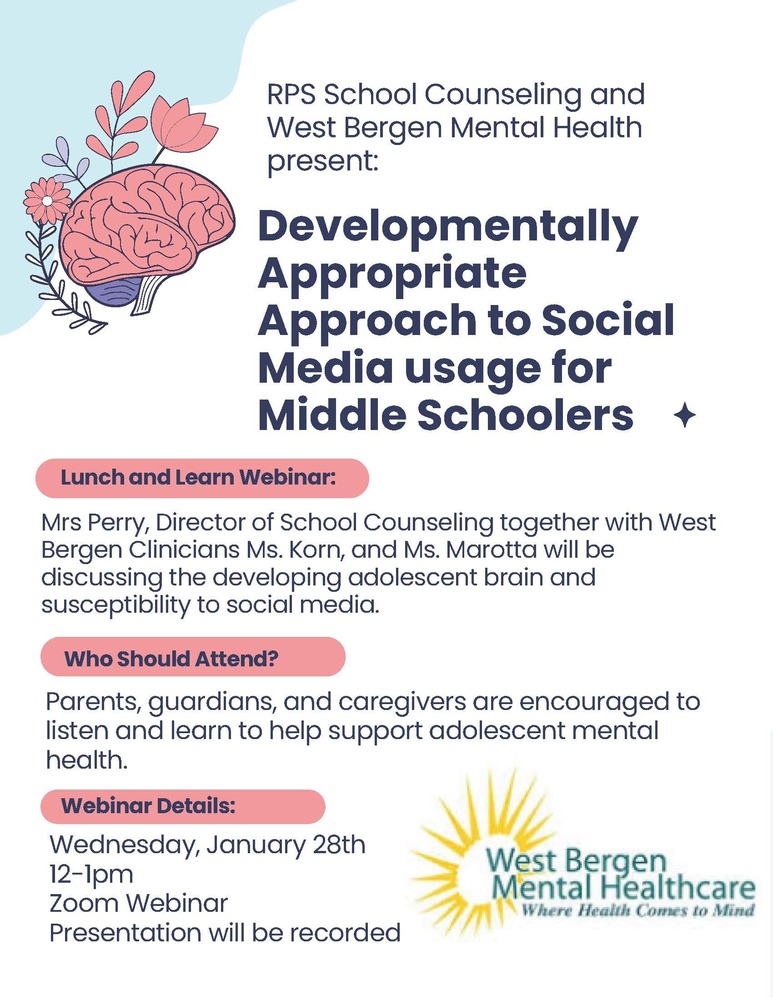 RPS School Counseling and West Bergen Mental Health present:

Developmentally Appropriate Approach to Social Media usage for Middle Schoolers

Lunch and Learn Webinar:

Mrs Perry, Director of School Counseling together with West Bergen Clinicians Ms. Korn, and Ms. Marotta will be discussing the developing adolescent brain and susceptibility to social media.

Who Should Attend?

Parents, guardians, and caregivers are encouraged to listen and learn to help support adolescent mental health.

Webinar Details:

Wednesday, January 28th
12-1pm
Zoom Webinar
Presentation will be recorded

West Bergen
Mental Healthcare
Where Health Comes to Mind